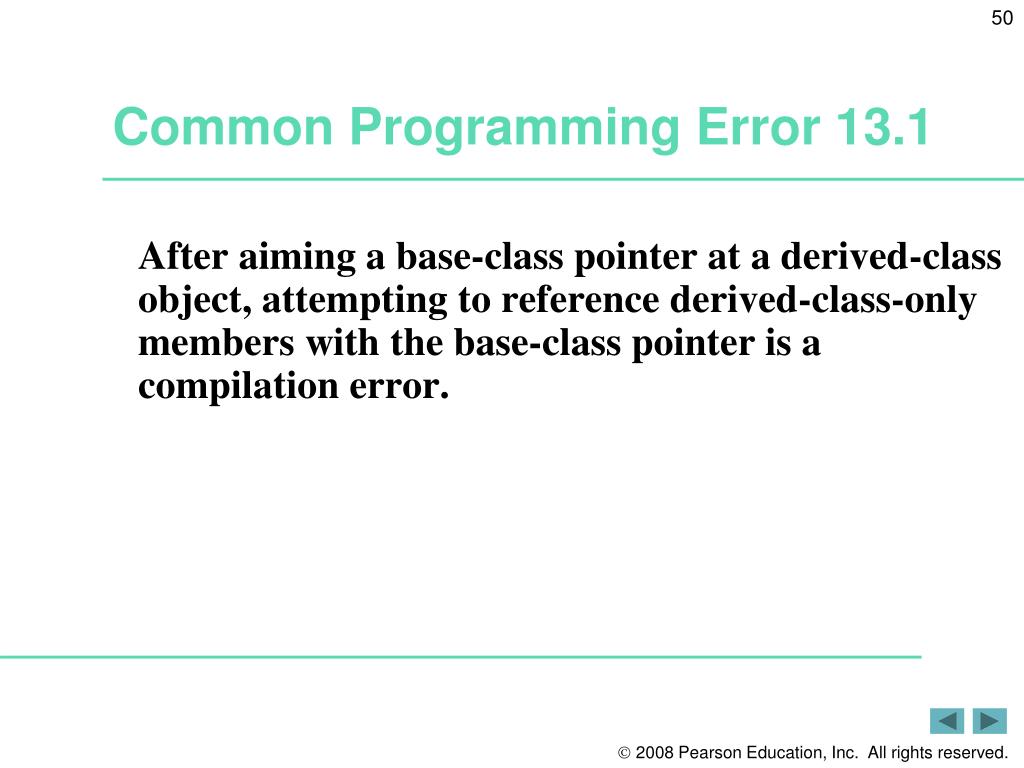 50

Common Programming Error 13.1

After aiming a base-class pointer at a derived-class object, attempting to reference derived-class-only members with the base-class pointer is a compilation error.

© 2008 Pearson Education, Inc. All rights reserved.